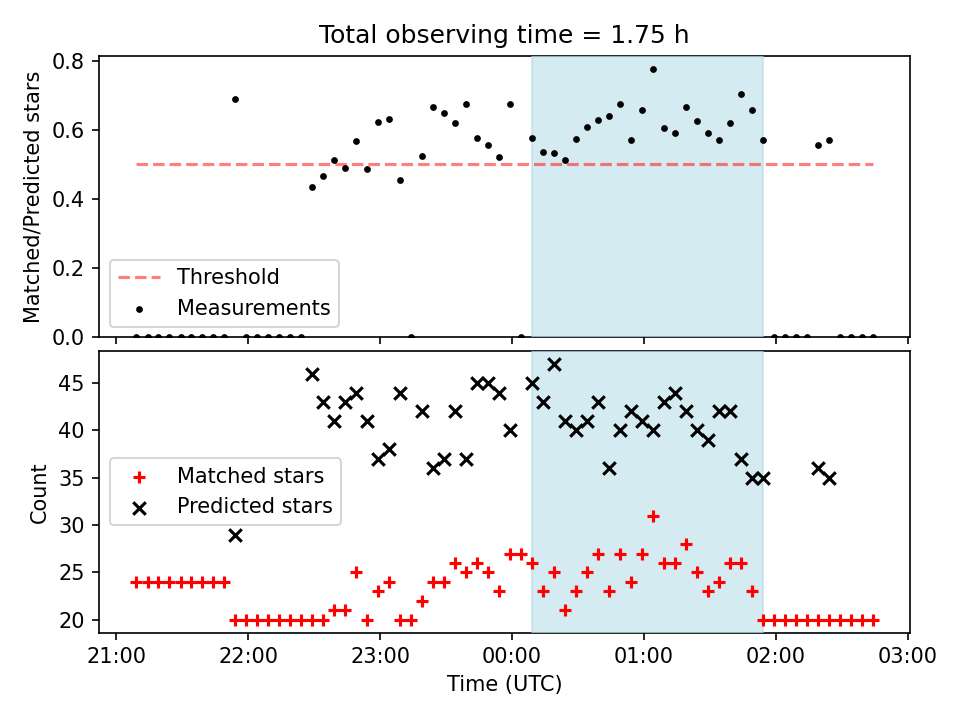 Total observing time = 1.75 h

Matched/Predicted stars

0.8
0.6
0.4
0.2
0.0

Threshold
Measurements

Count

45
40
35
30
25
20

Matched stars
Predicted stars

21:00
22:00
23:00
00:00
01:00
02:00
03:00

Time (UTC)